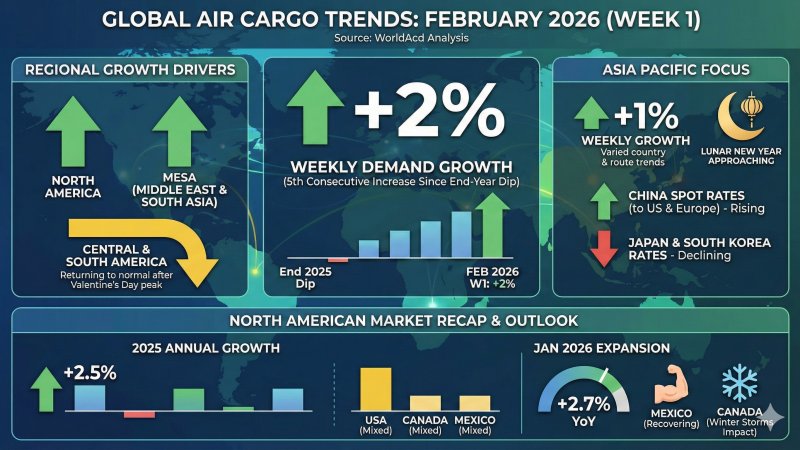 GLOBAL AIR CARGO TRENDS: FEBRUARY 2026 (WEEK 1)
Source: WorldAcd Analysis

REGIONAL GROWTH DRIVERS

NORTH AMERICA

MESA (MIDDLE EAST & SOUTH ASIA)

CENTRAL & SOUTH AMERICA
Returning to normal after Valentine's Day peak

+2%
WEEKLY DEMAND GROWTH
(5th Consecutive Increase Since End-Year Dip)

End 2025 Dip

FEB 2026 W1: +2%

ASIA PACIFIC FOCUS

+1%
WEEKLY GROWTH
Varied country & route trends

LUNAR NEW YEAR APPROACHING

CHINA SPOT RATES (to US & Europe) - Rising

JAPAN & SOUTH KOREA RATES - Declining

NORTH AMERICAN MARKET RECAP & OUTLOOK

2025 ANNUAL GROWTH

+2.5%

USA (Mixed)
CANADA (Mixed)
MEXICO (Mixed)

JAN 2026 EXPANSION

+2.7% YoY

MEXICO (Recovering)

CANADA (Winter Storms Impact)